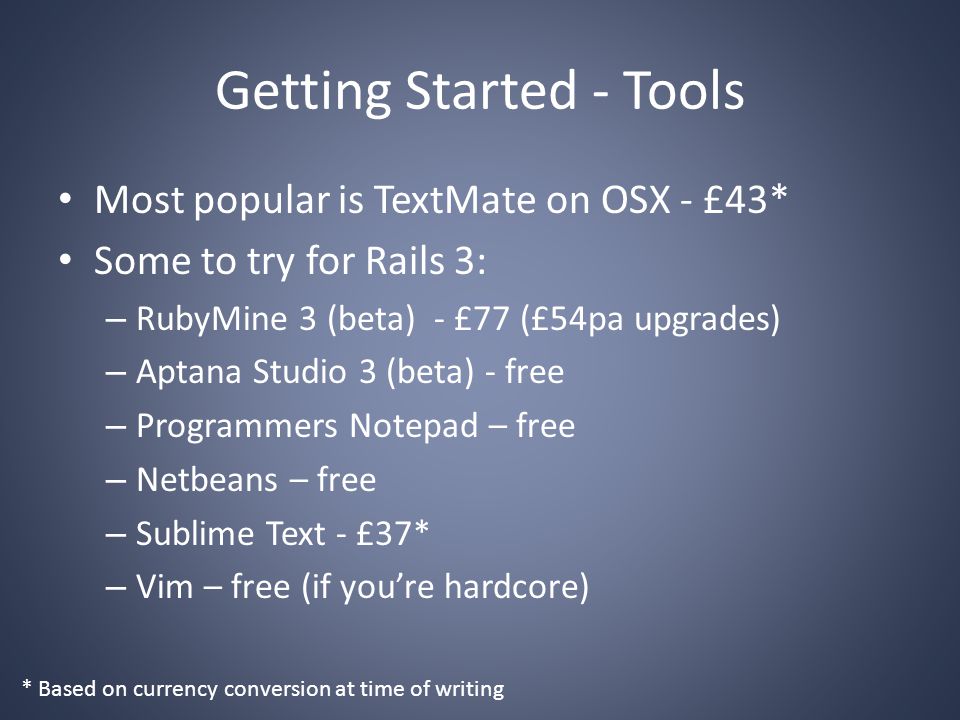 Getting Started - Tools

• Most popular is TextMate on OSX - £43*
• Some to try for Rails 3:
– RubyMine 3 (beta) - £77 (£54pa upgrades)
– Aptana Studio 3 (beta) - free
– Programmers Notepad – free
– Netbeans – free
– Sublime Text - £37*
– Vim – free (if you're hardcore)

* Based on currency conversion at time of writing